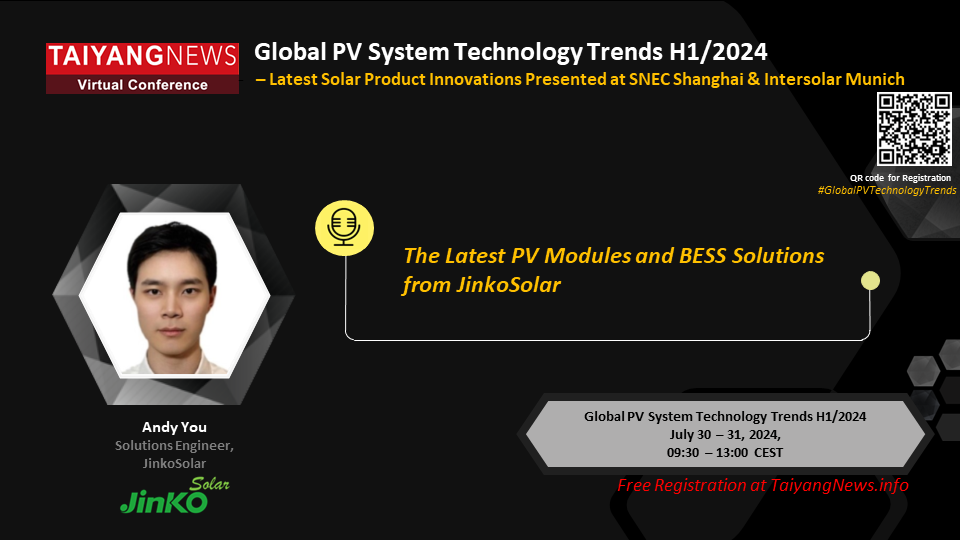 TAIYANGNEWS
Virtual Conference

Global PV System Technology Trends H1/2024
– Latest Solar Product Innovations Presented at SNEC Shanghai & Intersolar Munich

QR code for Registration
#GlobalPVTechnologyTrends

The Latest PV Modules and BESS Solutions from JinkoSolar

Andy You
Solutions Engineer, JinkoSolar

JinKO Solar

Global PV System Technology Trends H1/2024
July 30 – 31, 2024,
09:30 – 13:00 CEST

Free Registration at TaiyangNews.info